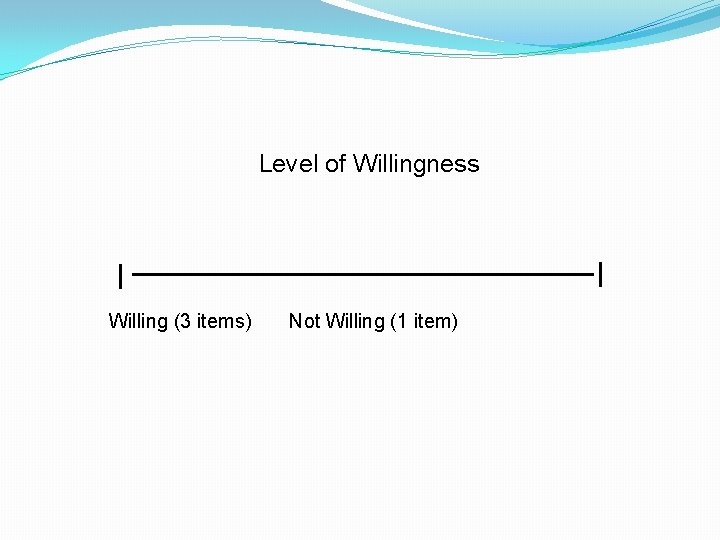 Level of Willingness

Willing (3 items) Not Willing (1 item)